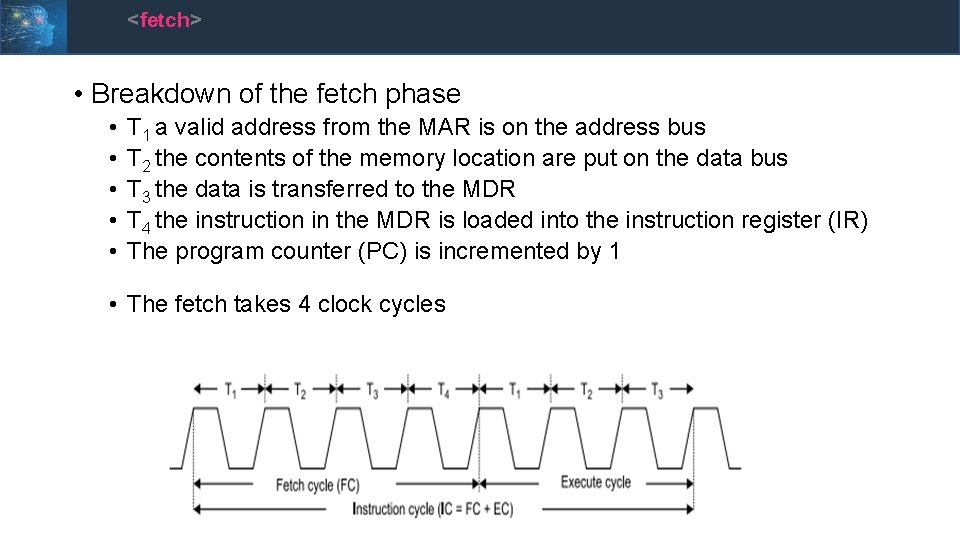 <fetch>

• Breakdown of the fetch phase
• $T_1$ a valid address from the MAR is on the address bus
• $T_2$ the contents of the memory location are put on the data bus
• $T_3$ the data is transferred to the MDR
• $T_4$ the instruction in the MDR is loaded into the instruction register (IR)
• The program counter (PC) is incremented by 1

• The fetch takes 4 clock cycles

$T_1$ $T_2$ $T_3$ $T_4$ $T_1$ $T_2$ $T_3$

Fetch cycle (FC)
Execute cycle
Instruction cycle (IC = FC + EC)